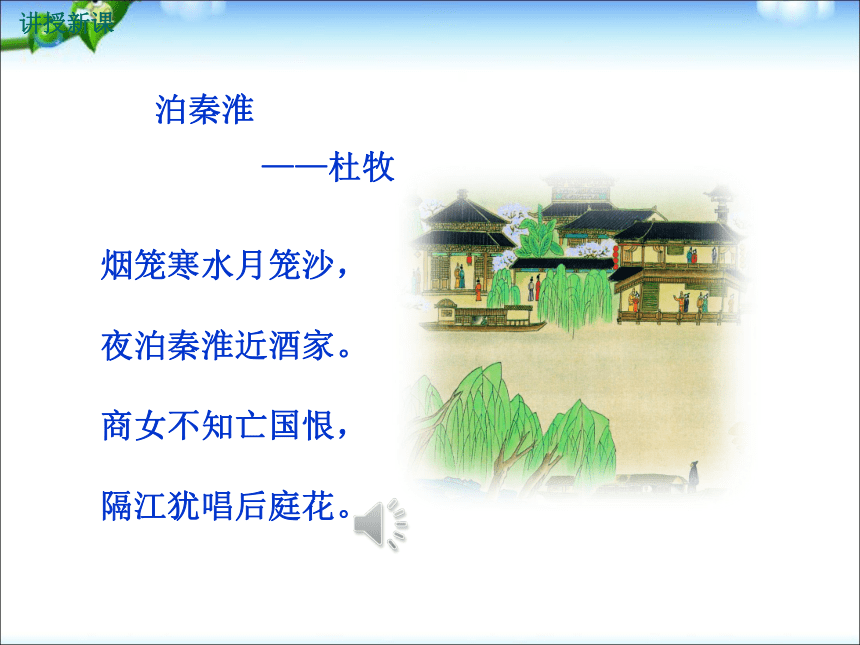 讲授新课

泊秦淮

——杜牧

烟笼寒水月笼沙，

夜泊秦淮近酒家。

商女不知亡国恨，

隔江犹唱后庭花。